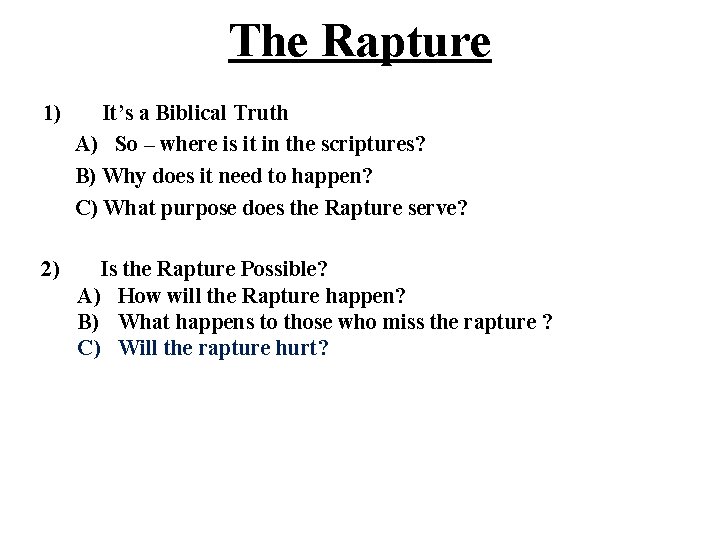 The Rapture

1) It’s a Biblical Truth

A) So – where is it in the scriptures?

B) Why does it need to happen?

C) What purpose does the Rapture serve?

2) Is the Rapture Possible?

A) How will the Rapture happen?

B) What happens to those who miss the rapture ?

C) Will the rapture hurt?